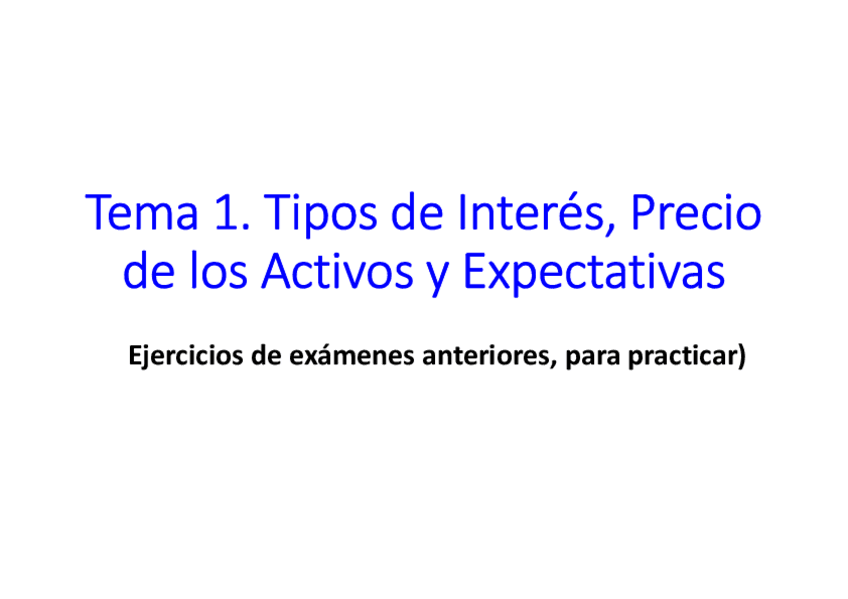 Tema 1. Tipos de Interés, Precio de los Activos y Expectativas

Ejercicios de exámenes anteriores, para practicar)